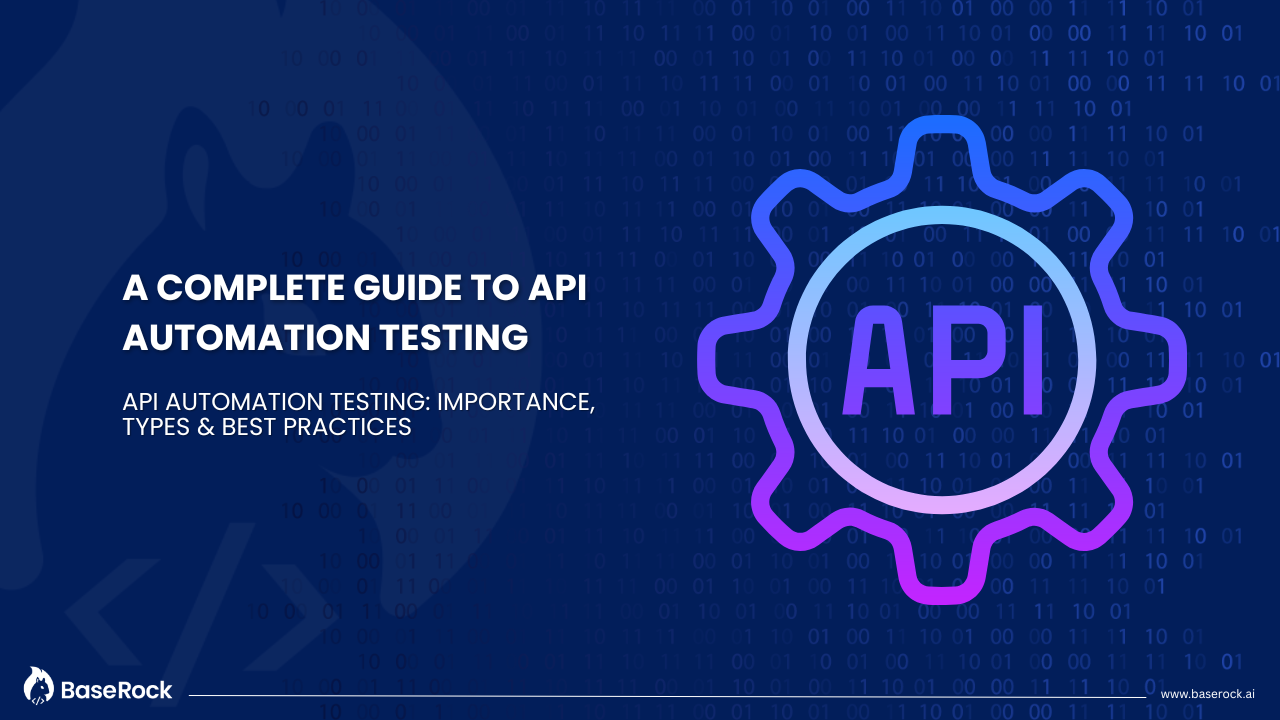 A COMPLETE GUIDE TO API AUTOMATION TESTING

API AUTOMATION TESTING: IMPORTANCE, TYPES & BEST PRACTICES

API

BaseRock

www.baserock.ai